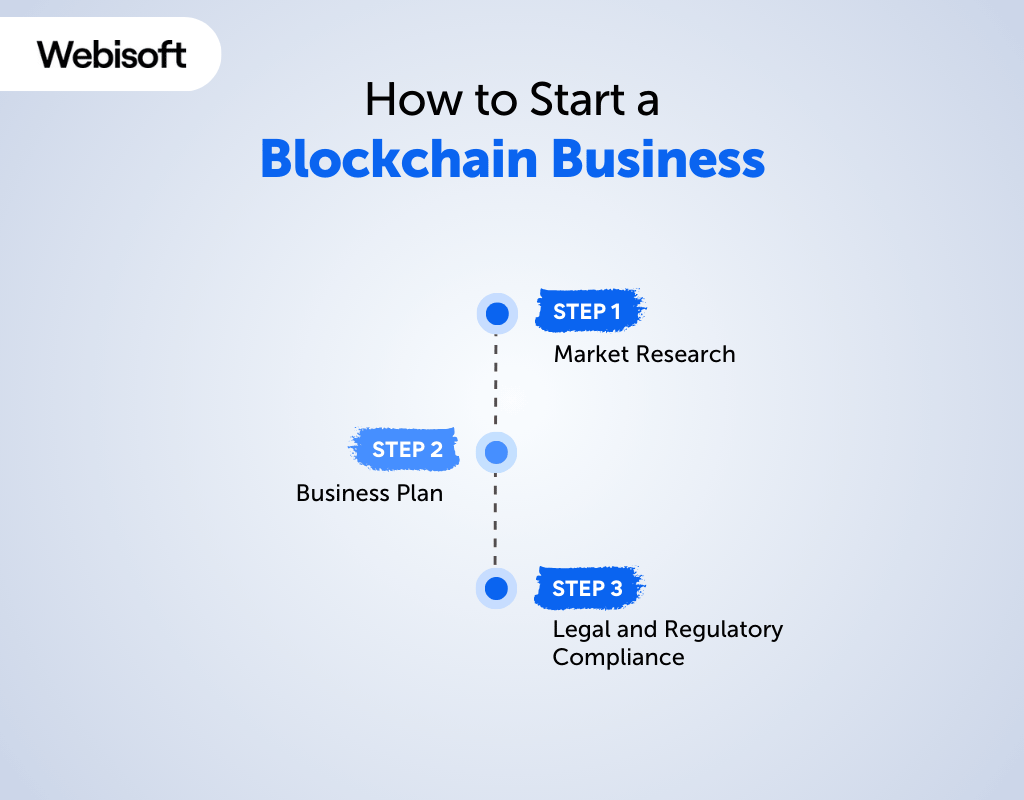 Webisoft

How to Start a
Blockchain Business

STEP 1
Market Research

STEP 2
Business Plan

STEP 3
Legal and Regulatory Compliance